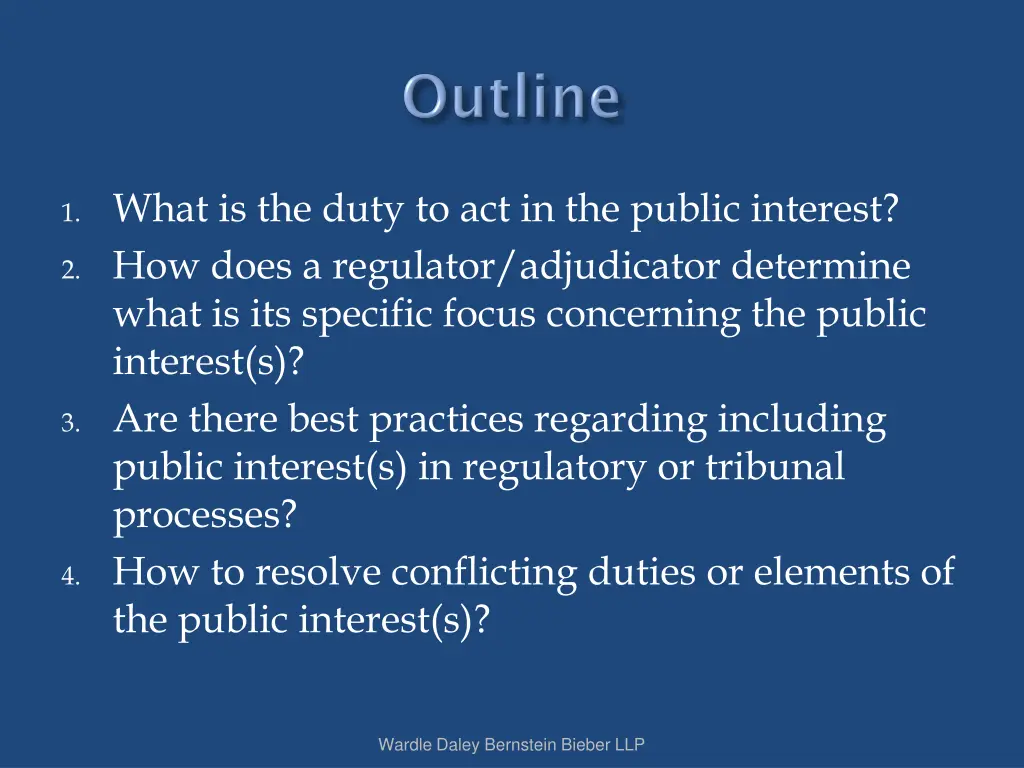 Outline

1. What is the duty to act in the public interest?
2. How does a regulator/adjudicator determine what is its specific focus concerning the public interest(s)?
3. Are there best practices regarding including public interest(s) in regulatory or tribunal processes?
4. How to resolve conflicting duties or elements of the public interest(s)?

Wardle Daley Bernstein Bieber LLP